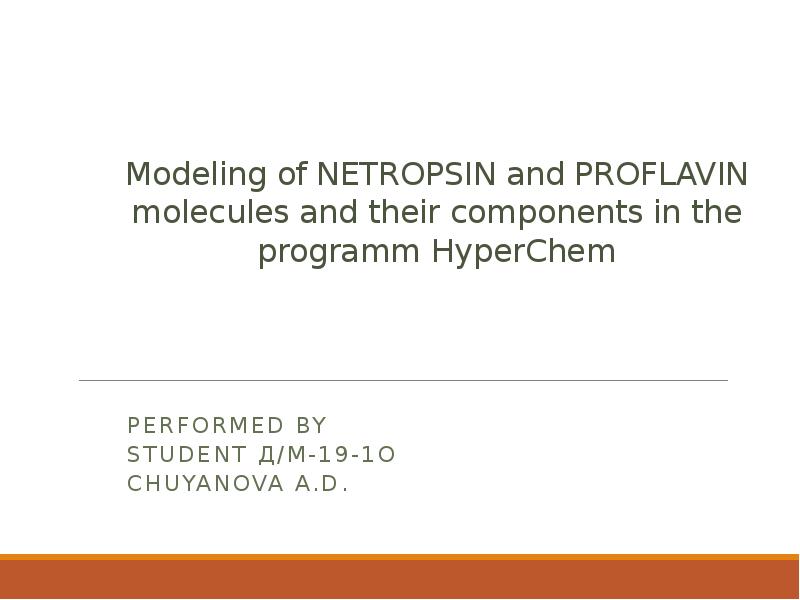 Modeling of NETROPSIN and PROFLAVIN molecules and their components in the programm HyperChem

PERFORMED BY
STUDENT Д/М-19-1О
CHUYANOVA A.D.